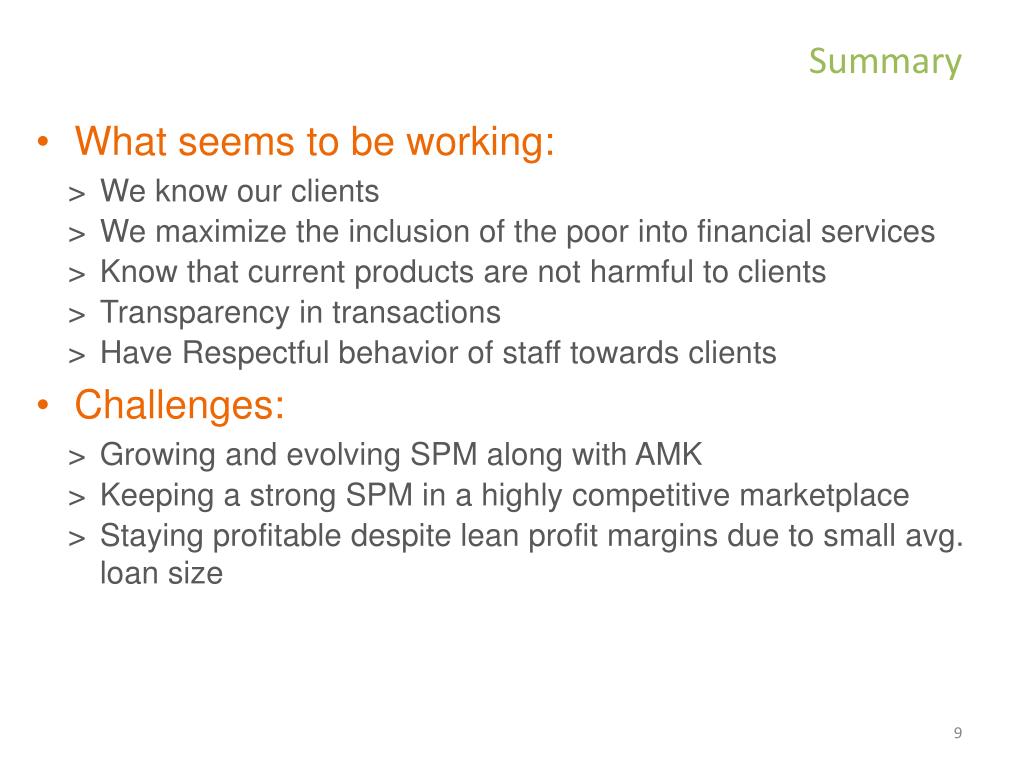 Summary

• What seems to be working:
> We know our clients
> We maximize the inclusion of the poor into financial services
> Know that current products are not harmful to clients
> Transparency in transactions
> Have Respectful behavior of staff towards clients

• Challenges:
> Growing and evolving SPM along with AMK
> Keeping a strong SPM in a highly competitive marketplace
> Staying profitable despite lean profit margins due to small avg. loan size

9